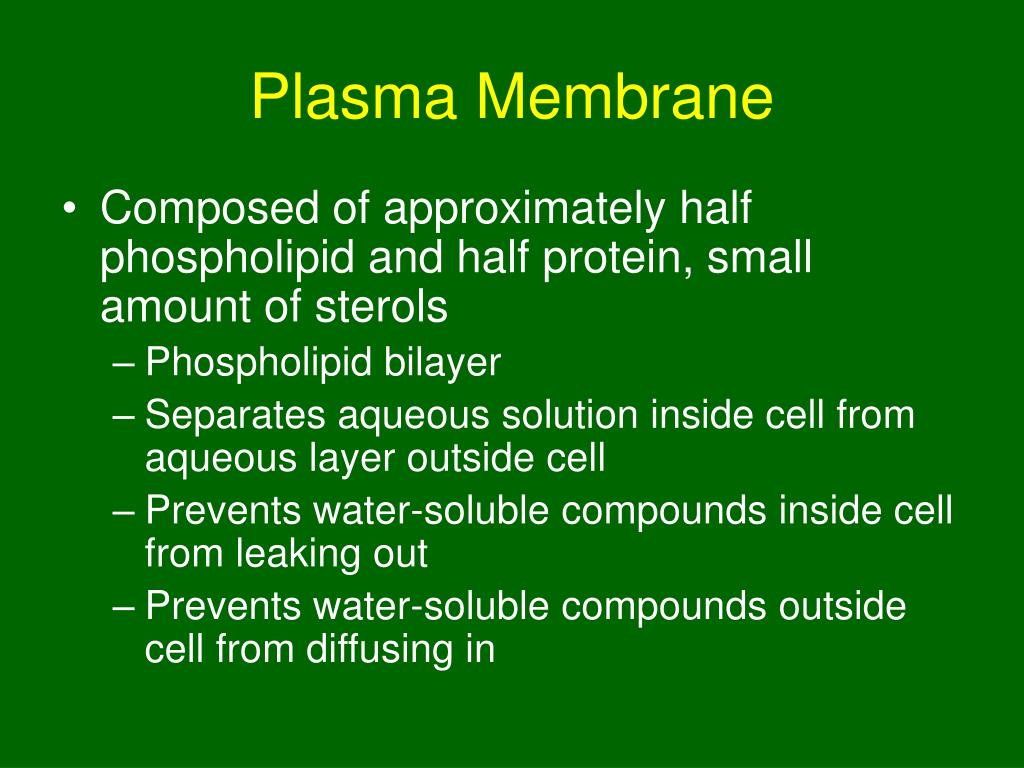 Plasma Membrane

• Composed of approximately half phospholipid and half protein, small amount of sterols
  – Phospholipid bilayer
  – Separates aqueous solution inside cell from aqueous layer outside cell
  – Prevents water-soluble compounds inside cell from leaking out
  – Prevents water-soluble compounds outside cell from diffusing in